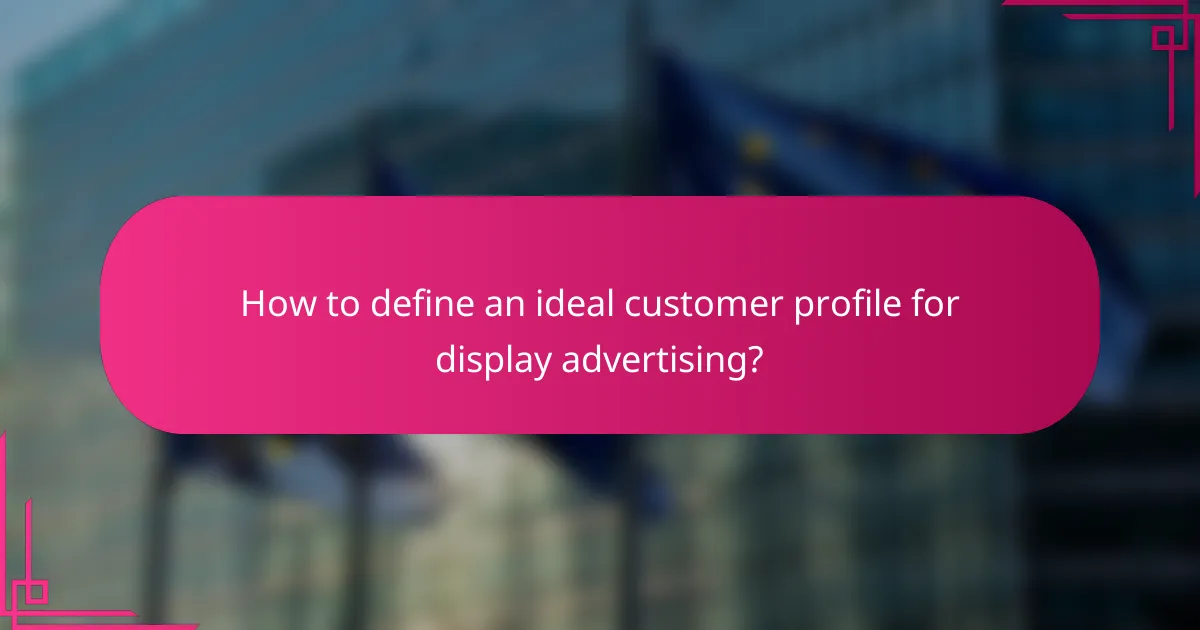 How to define an ideal customer profile for display advertising?